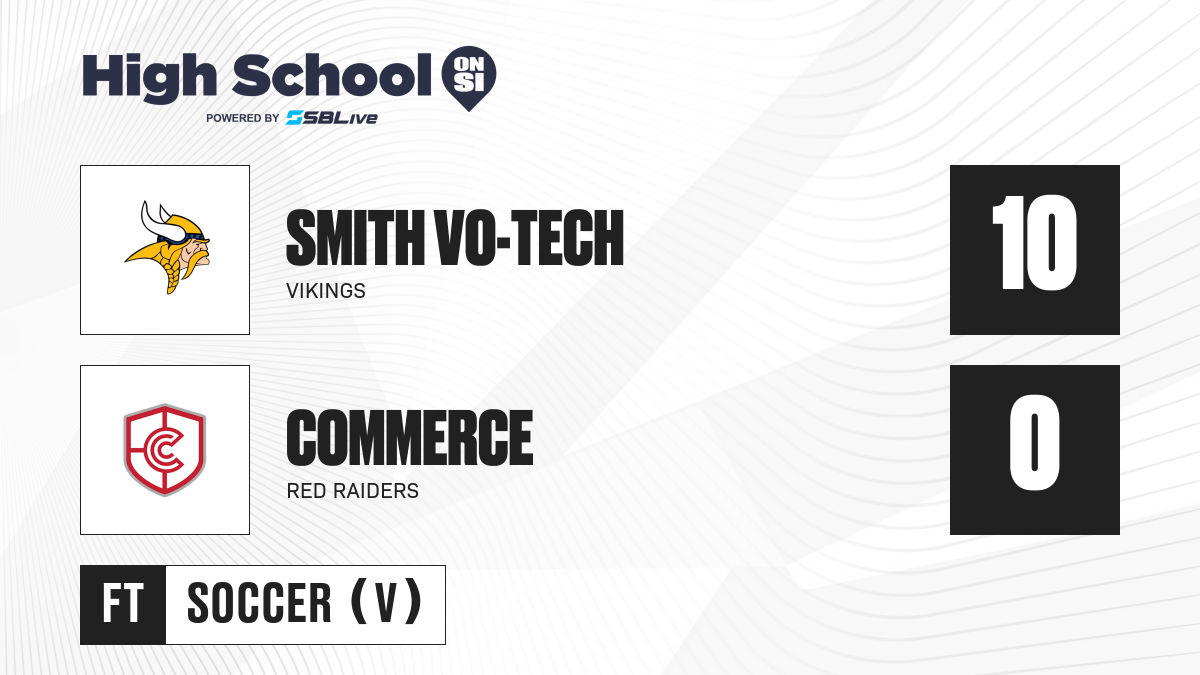 High School ON SI
POWERED BY SBLive

SMITH VO-TECH
VIKINGS

10

COMMERCE
RED RAIDERS

0

FT SOCCER (V)